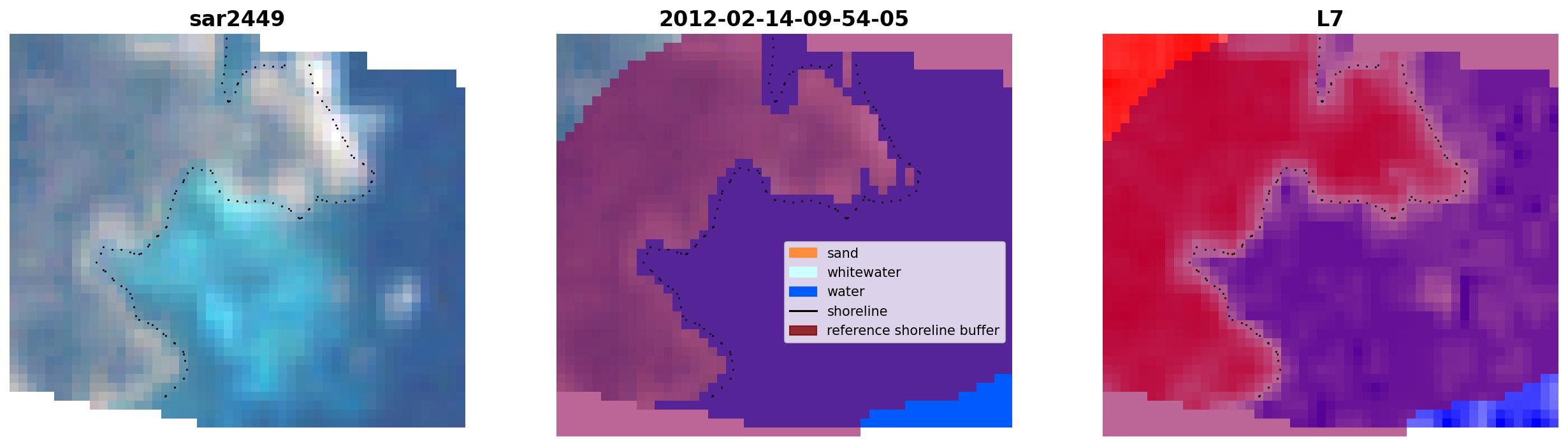 sar2449

2012-02-14-09-54-05

sand
whitewater
water
shoreline
reference shoreline buffer

L7